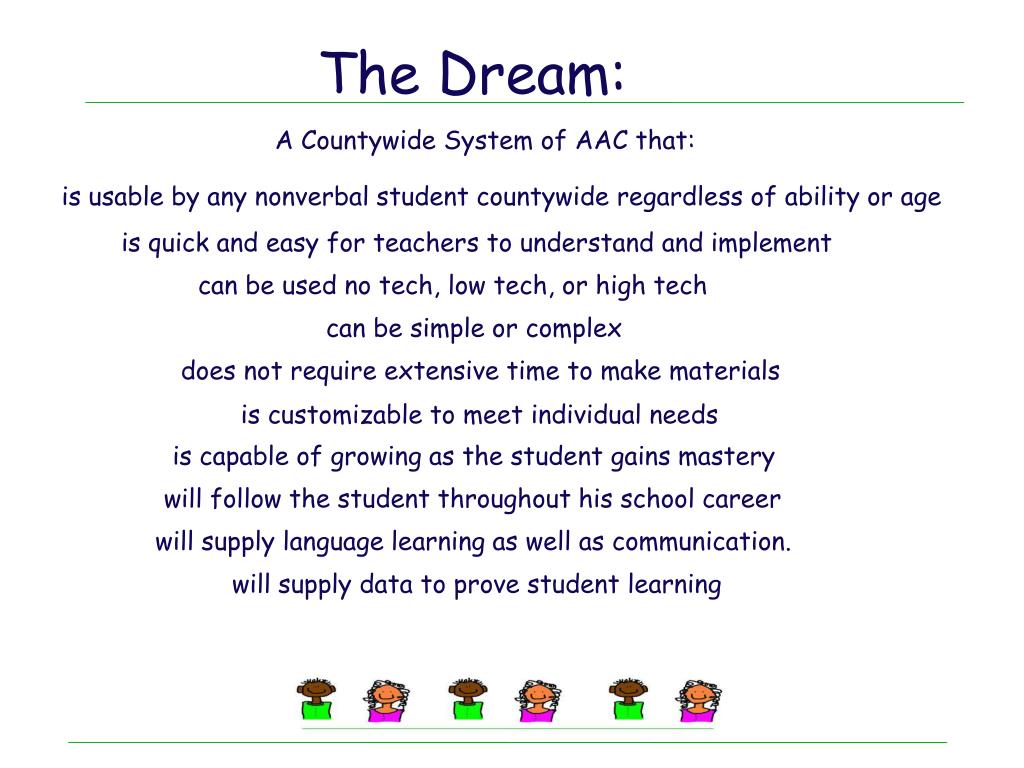 The Dream:

A Countywide System of AAC that:

is usable by any nonverbal student countywide regardless of ability or age

is quick and easy for teachers to understand and implement

can be used no tech, low tech, or high tech

can be simple or complex

does not require extensive time to make materials

is customizable to meet individual needs

is capable of growing as the student gains mastery

will follow the student throughout his school career

will supply language learning as well as communication.

will supply data to prove student learning